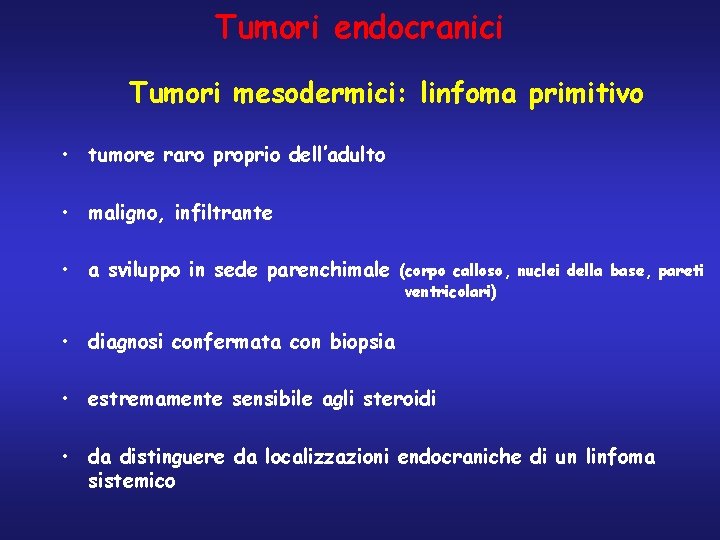 Tumori endocranici

Tumori mesodermici: linfoma primitivo

• tumore raro proprio dell'adulto

• maligno, infiltrante

• a sviluppo in sede parenchimale (corpo calloso, nuclei della base, pareti ventricolari)

• diagnosi confermata con biopsia

• estremamente sensibile agli steroidi

• da distinguere da localizzazioni endocraniche di un linfoma sistemico